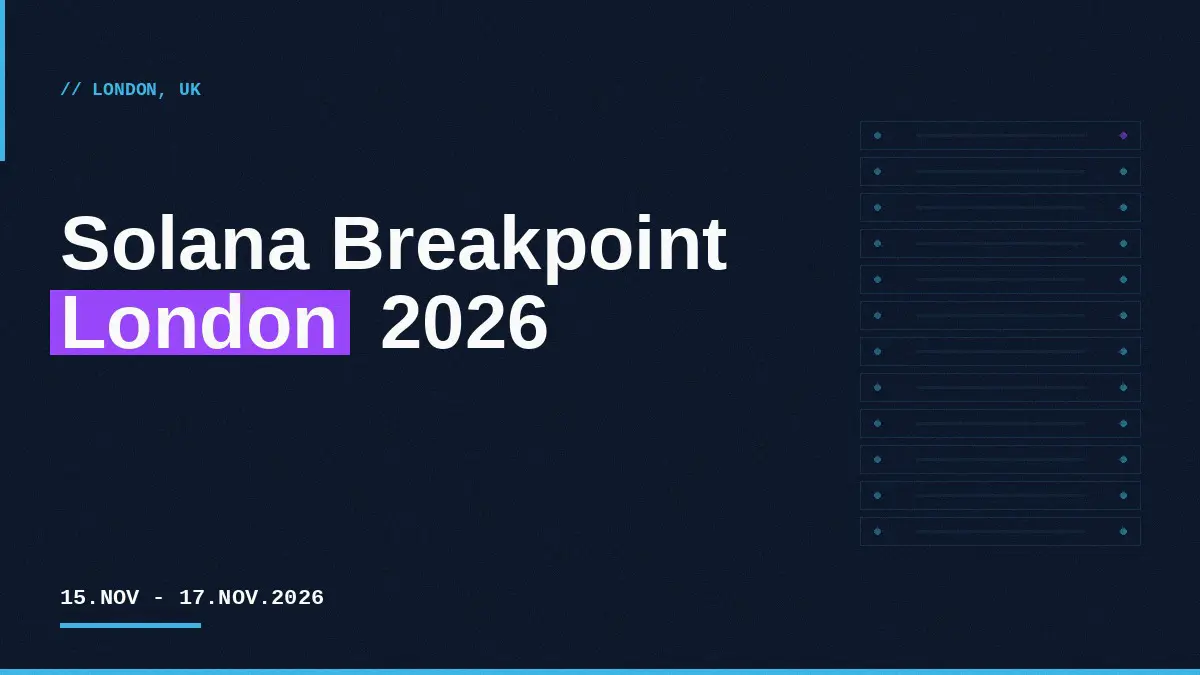 // LONDON, UK

Solana Breakpoint
London 2026

15.NOV - 17.NOV.2026